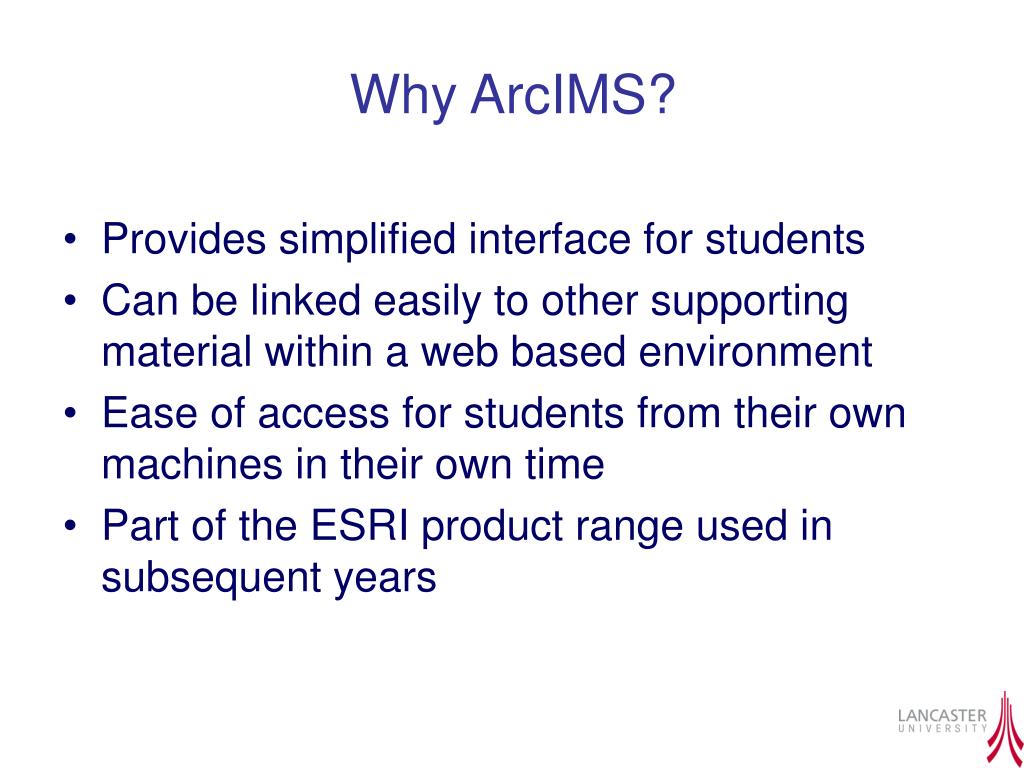 Why ArcIMS?

• Provides simplified interface for students
• Can be linked easily to other supporting material within a web based environment
• Ease of access for students from their own machines in their own time
• Part of the ESRI product range used in subsequent years

LANCASTER
UNIVERSITY